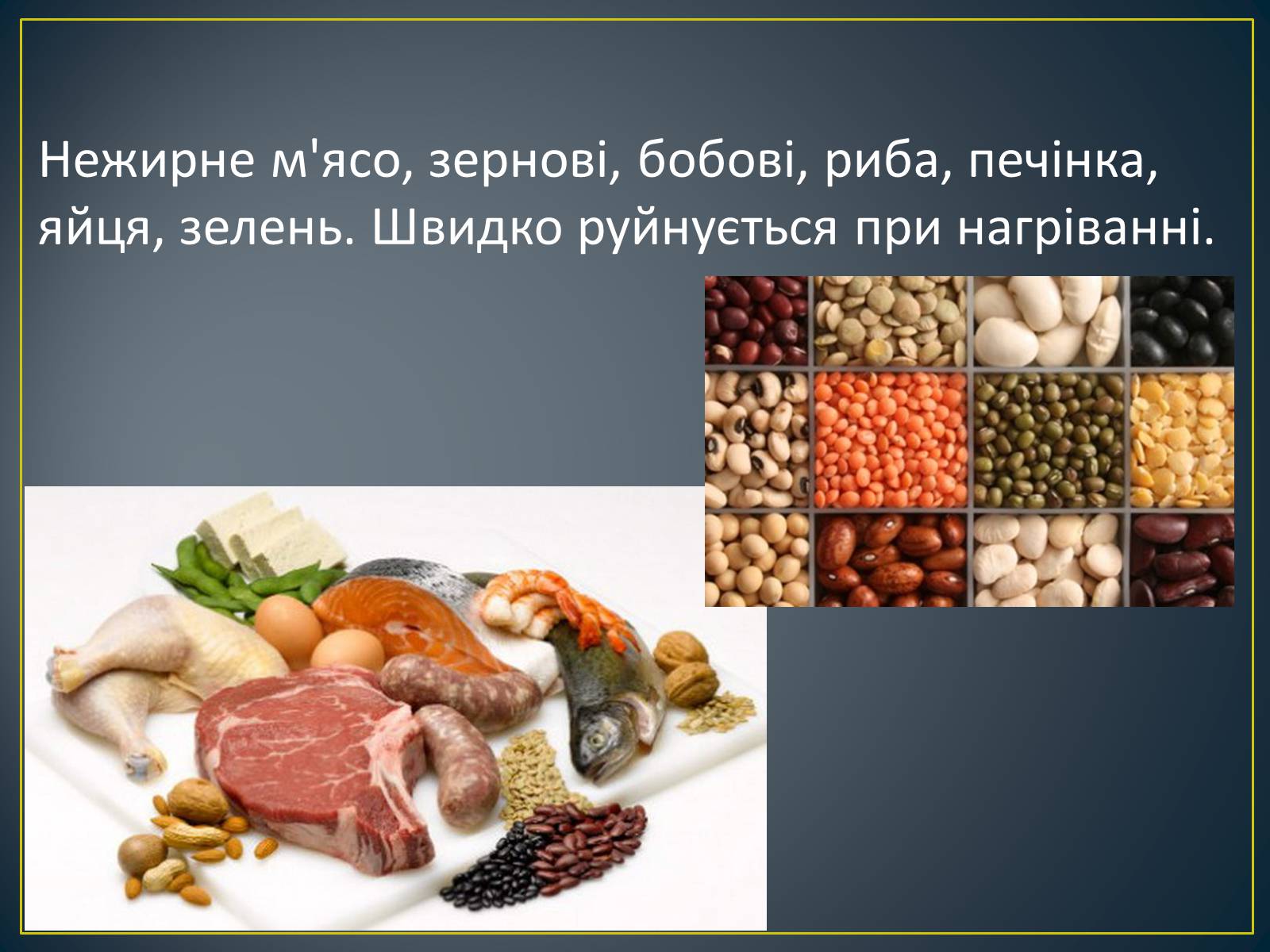 Нежирне м'ясо, зернові, бобові, риба, печінка, яйця, зелень. Швидко руйнується при нагріванні.